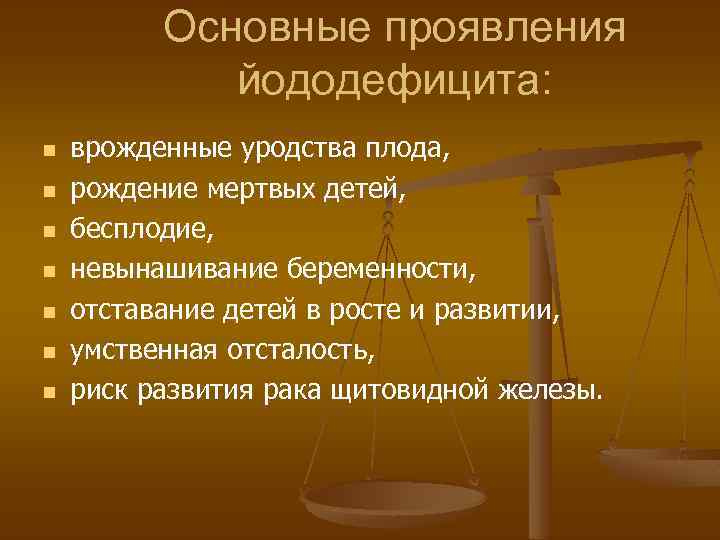 Основные проявления йододефицита:

- врожденные уродства плода,
- рождение мертвых детей,
- бесплодие,
- невынашивание беременности,
- отставание детей в росте и развитии,
- умственная отсталость,
- риск развития рака щитовидной железы.